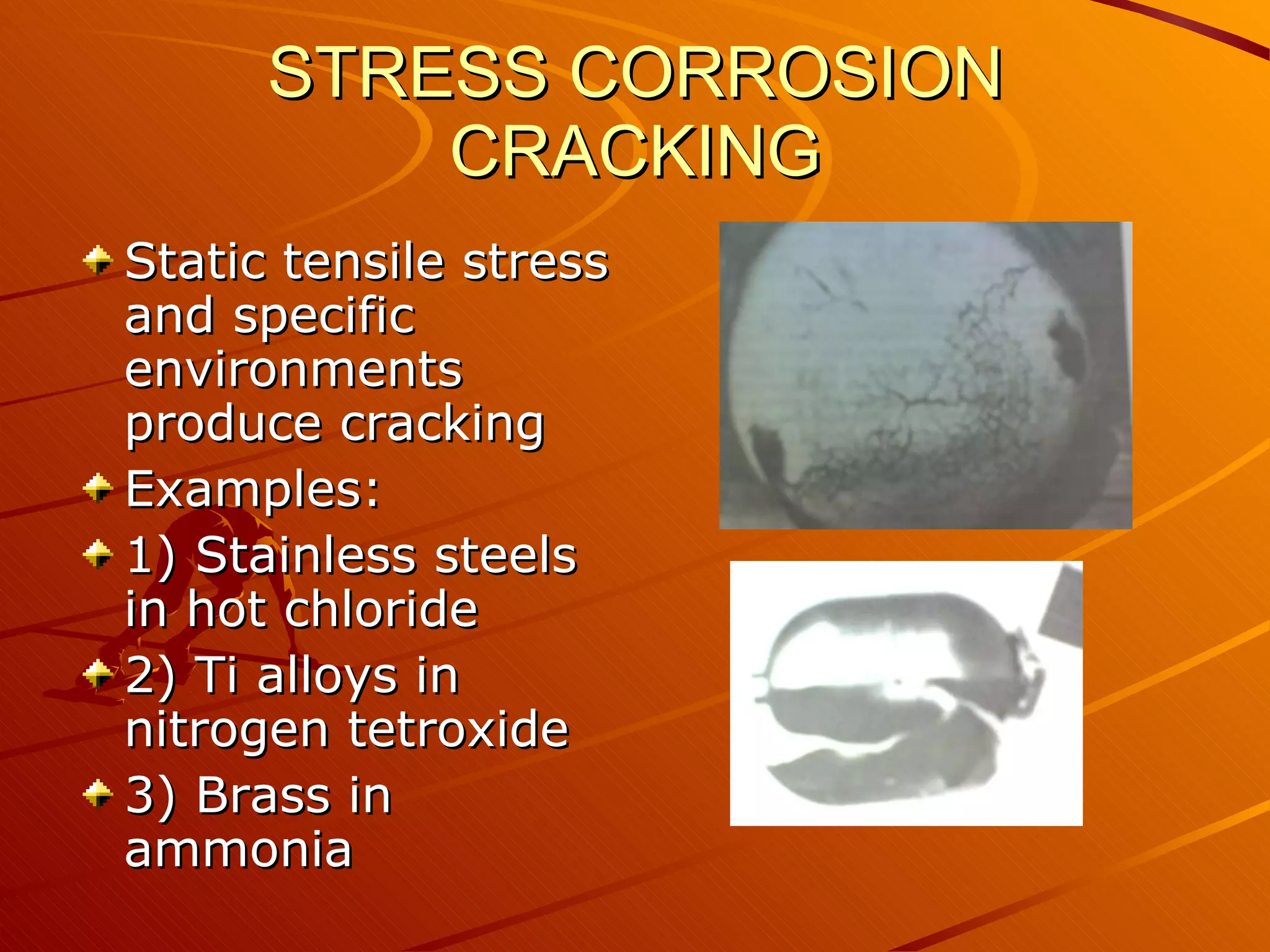 STRESS CORROSION CRACKING

Static tensile stress and specific environments produce cracking

Examples:

1) Stainless steels in hot chloride

2) Ti alloys in nitrogen tetroxide

3) Brass in ammonia